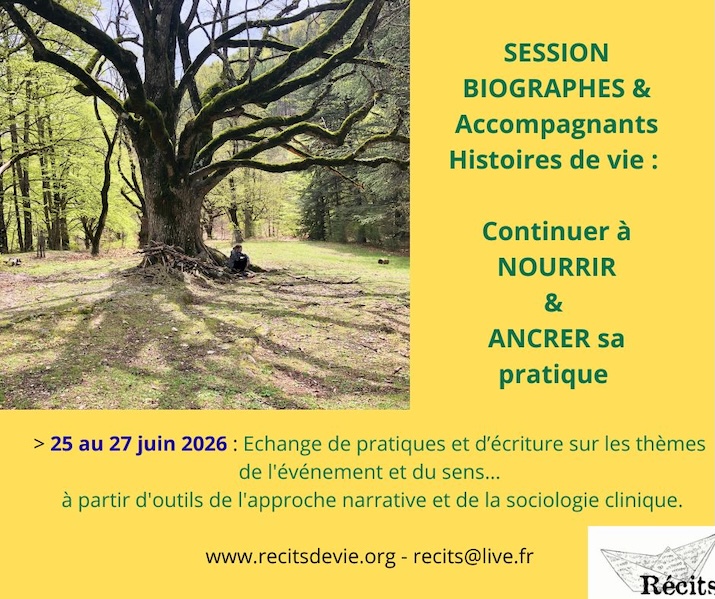 SESSION BIOGRAPHES & Accompagnants Histoires de vie :

Continuer à NOURRIR & ANCRER sa pratique

> 25 au 27 juin 2026 : Echange de pratiques et d'écriture sur les thèmes de l'événement et du sens...
à partir d'outils de l'approche narrative et de la sociologie clinique.

www.recitsdevie.org - recits@live.fr

Récits